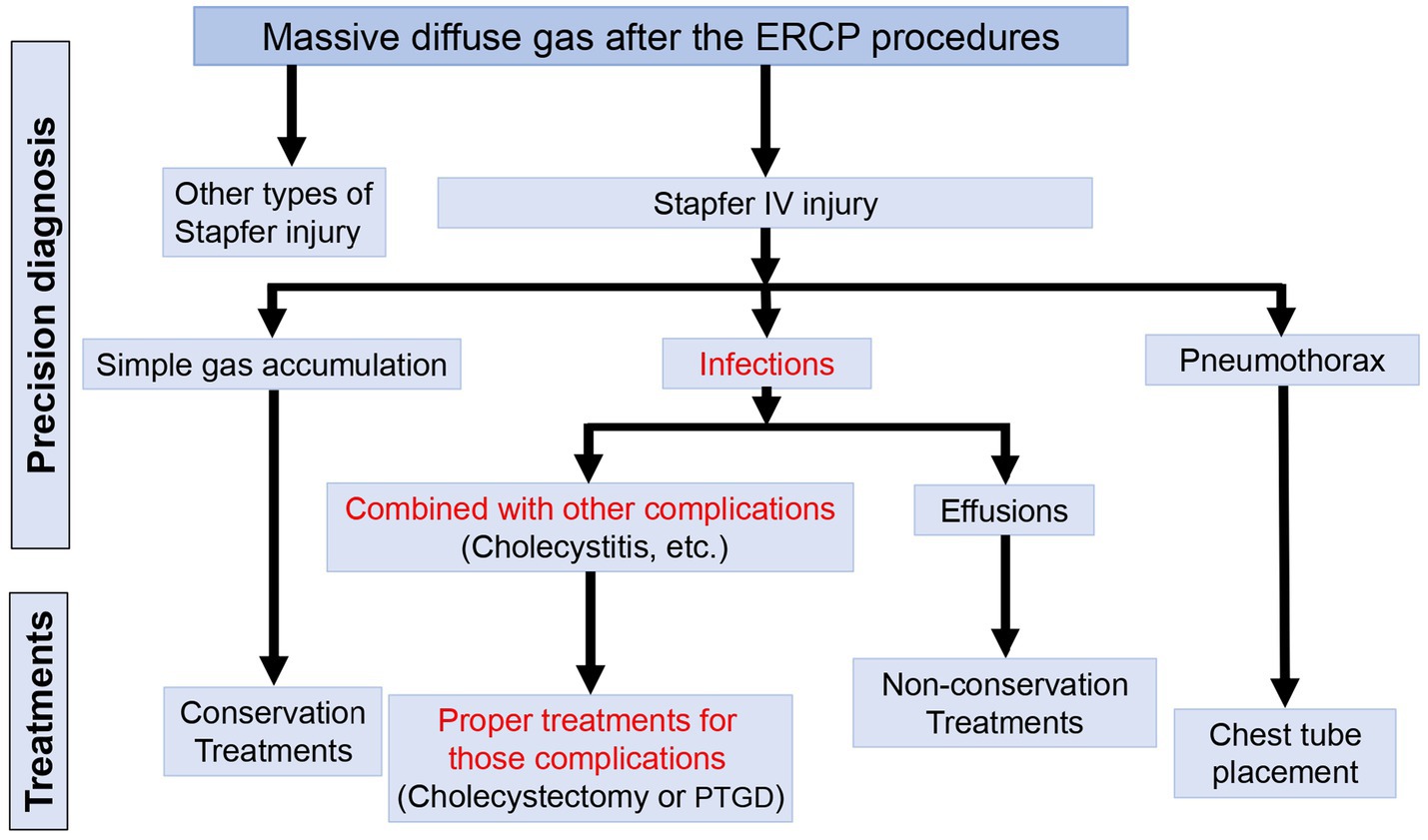 Precision diagnosis

Treatments

Massive diffuse gas after the ERCP procedures

Other types of Stapfer injury

Stapfer IV injury

Simple gas accumulation

Infections

Pneumothorax

Combined with other complications (Cholecystitis, etc.)

Effusions

Conservation Treatments

Proper treatments for those complications (Cholecystectomy or PTGD)

Non-conservation Treatments

Chest tube placement